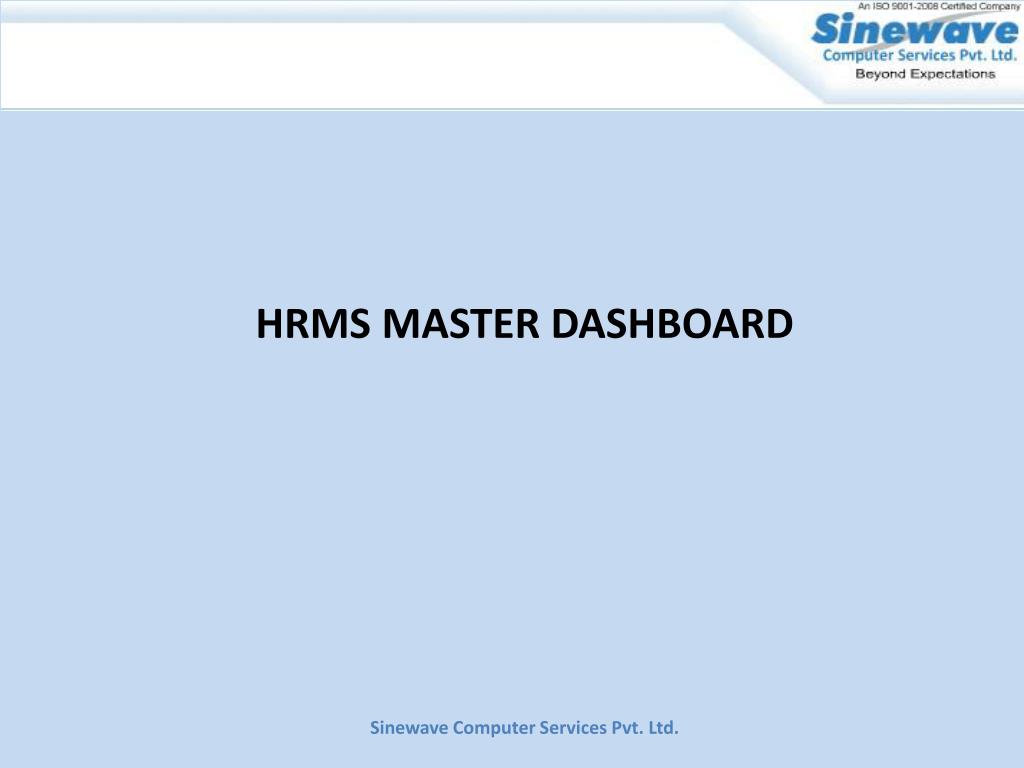 An ISO 9001-2008 Certified Company
Sinewave
Computer Services Pvt. Ltd.
Beyond Expectations

HRMS MASTER DASHBOARD

Sinewave Computer Services Pvt. Ltd.